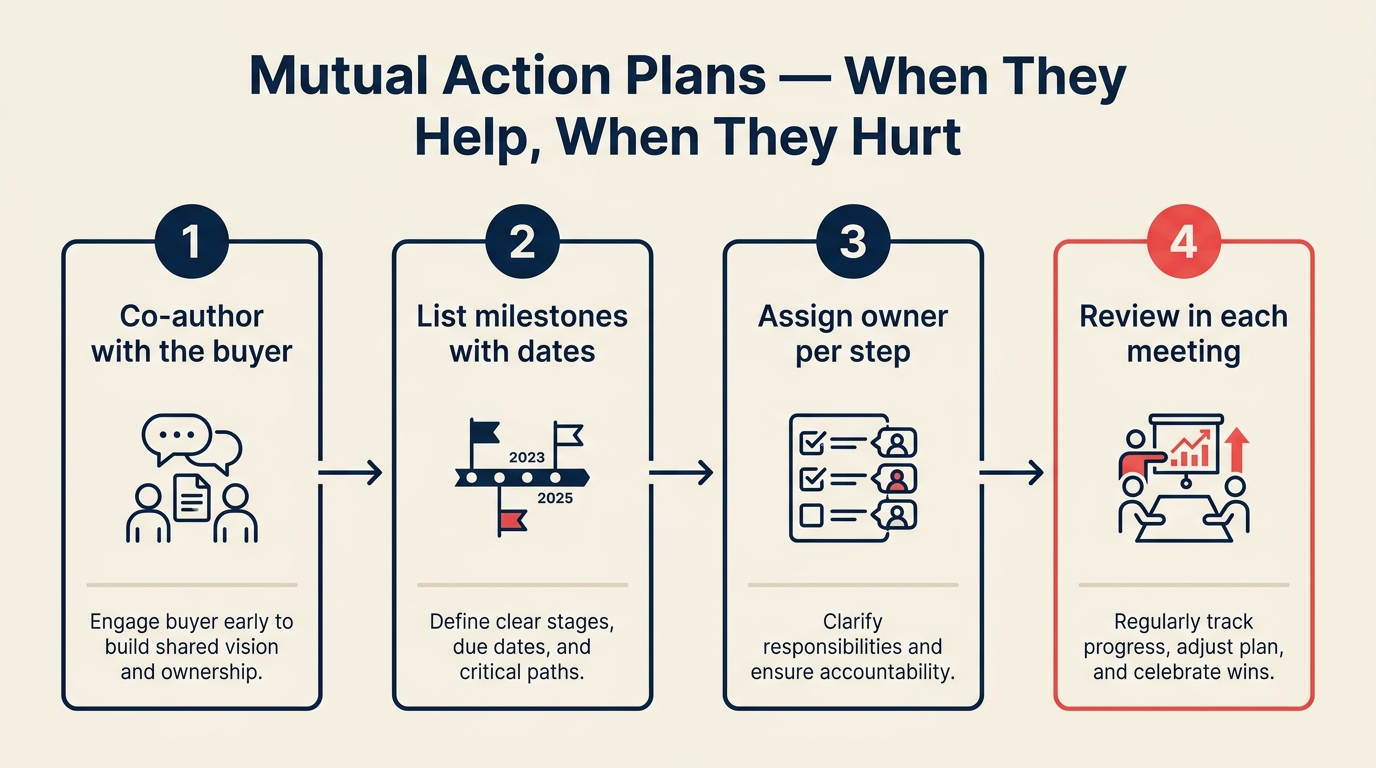 Mutual Action Plans — When They Help, When They Hurt

1

Co-author with the buyer

Engage buyer early to build shared vision and ownership.

2

List milestones with dates

2023

2025

Define clear stages, due dates, and critical paths.

3

Assign owner per step

Clarify responsibilities and ensure accountability.

4

Review in each meeting

Regularly track progress, adjust plan, and celebrate wins.